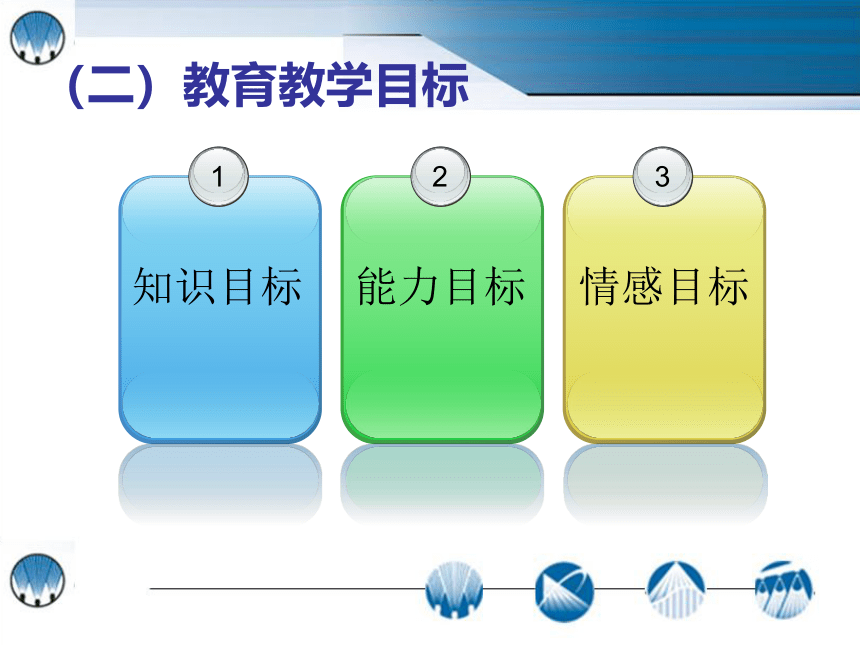 （二）教育教学目标

1
知识目标

2
能力目标

3
情感目标